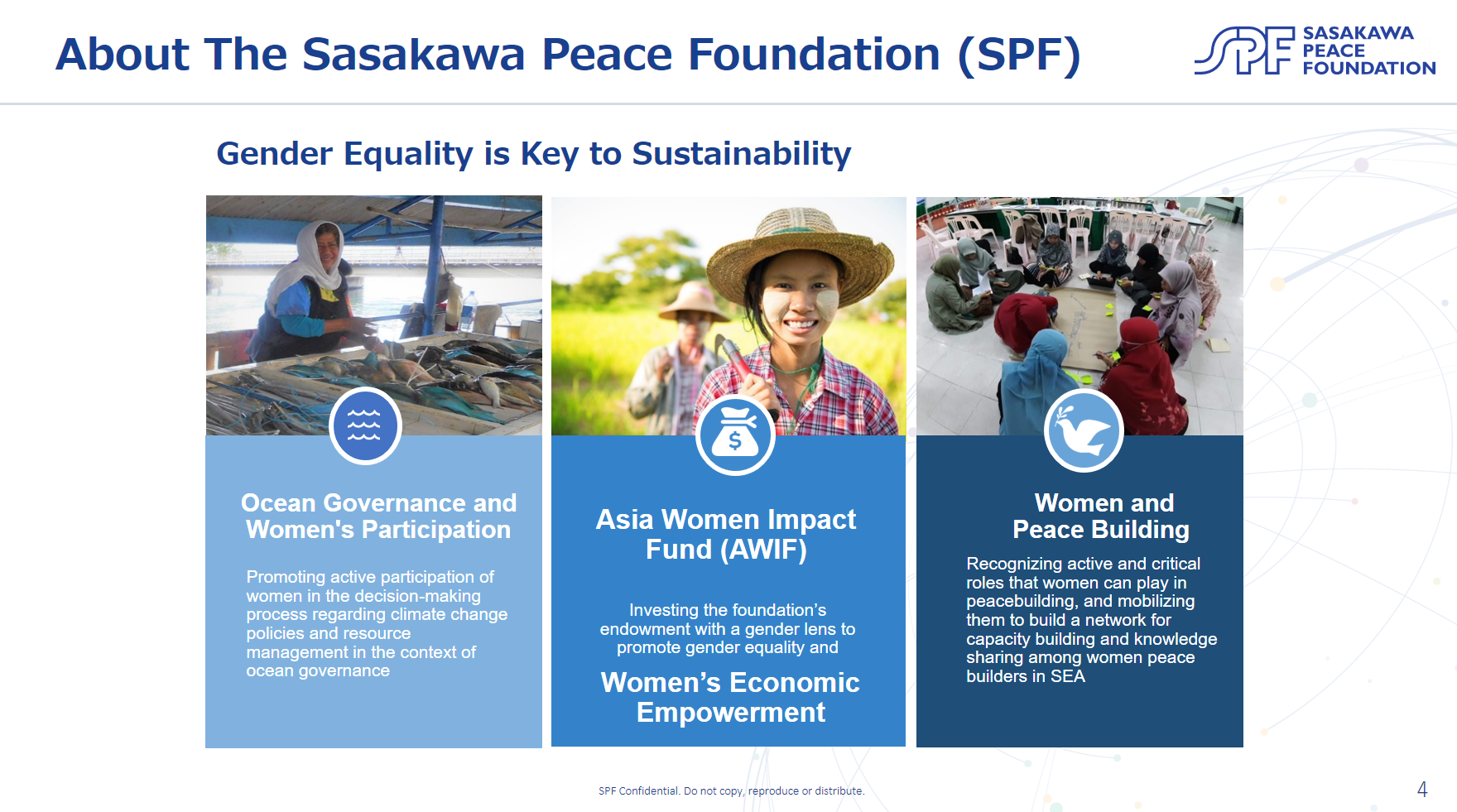 About The Sasakawa Peace Foundation (SPF)

SPF SASAKAWA PEACE FOUNDATION

Gender Equality is Key to Sustainability

Ocean Governance and Women's Participation

Promoting active participation of women in the decision-making process regarding climate change policies and resource management in the context of ocean governance

$

Asia Women Impact Fund (AWIF)

Investing the foundation's endowment with a gender lens to promote gender equality and

Women's Economic Empowerment

Women and Peace Building

Recognizing active and critical roles that women can play in peacebuilding, and mobilizing them to build a network for capacity building and knowledge sharing among women peace builders in SEA

SPF Confidential. Do not copy, reproduce or distribute.

4